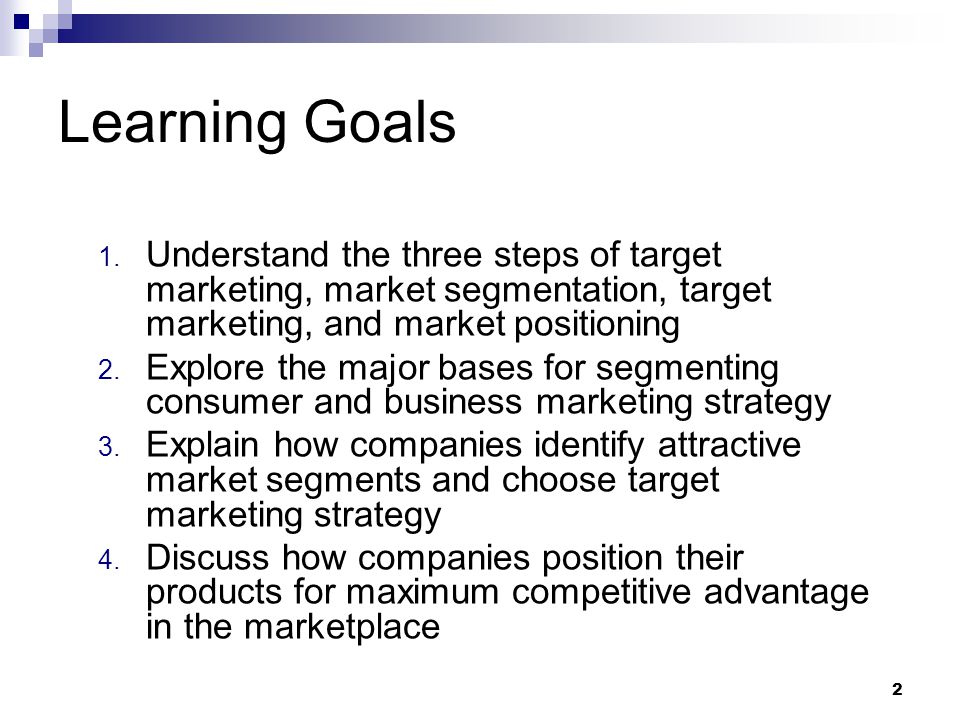 Learning Goals

1. Understand the three steps of target marketing, market segmentation, target marketing, and market positioning
2. Explore the major bases for segmenting consumer and business marketing strategy
3. Explain how companies identify attractive market segments and choose target marketing strategy
4. Discuss how companies position their products for maximum competitive advantage in the marketplace

2